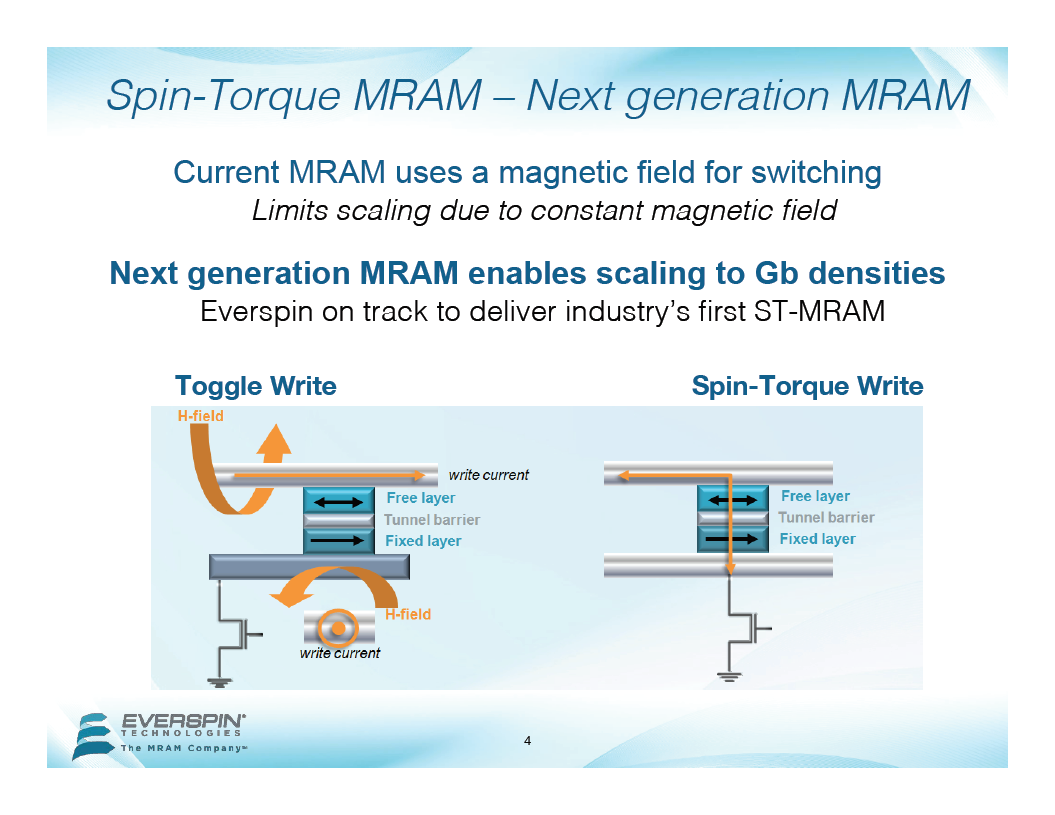 Spin-Torque MRAM – Next generation MRAM

Current MRAM uses a magnetic field for switching
Limits scaling due to constant magnetic field

Next generation MRAM enables scaling to Gb densities
Everspin on track to deliver industry's first ST-MRAM

Toggle Write

H-field
write current
Free layer
Tunnel barrier
Fixed layer
H-field
write current

Spin-Torque Write

Free layer
Tunnel barrier
Fixed layer

EVERSPIN®
TECHNOLOGIES
The MRAM Company™

4